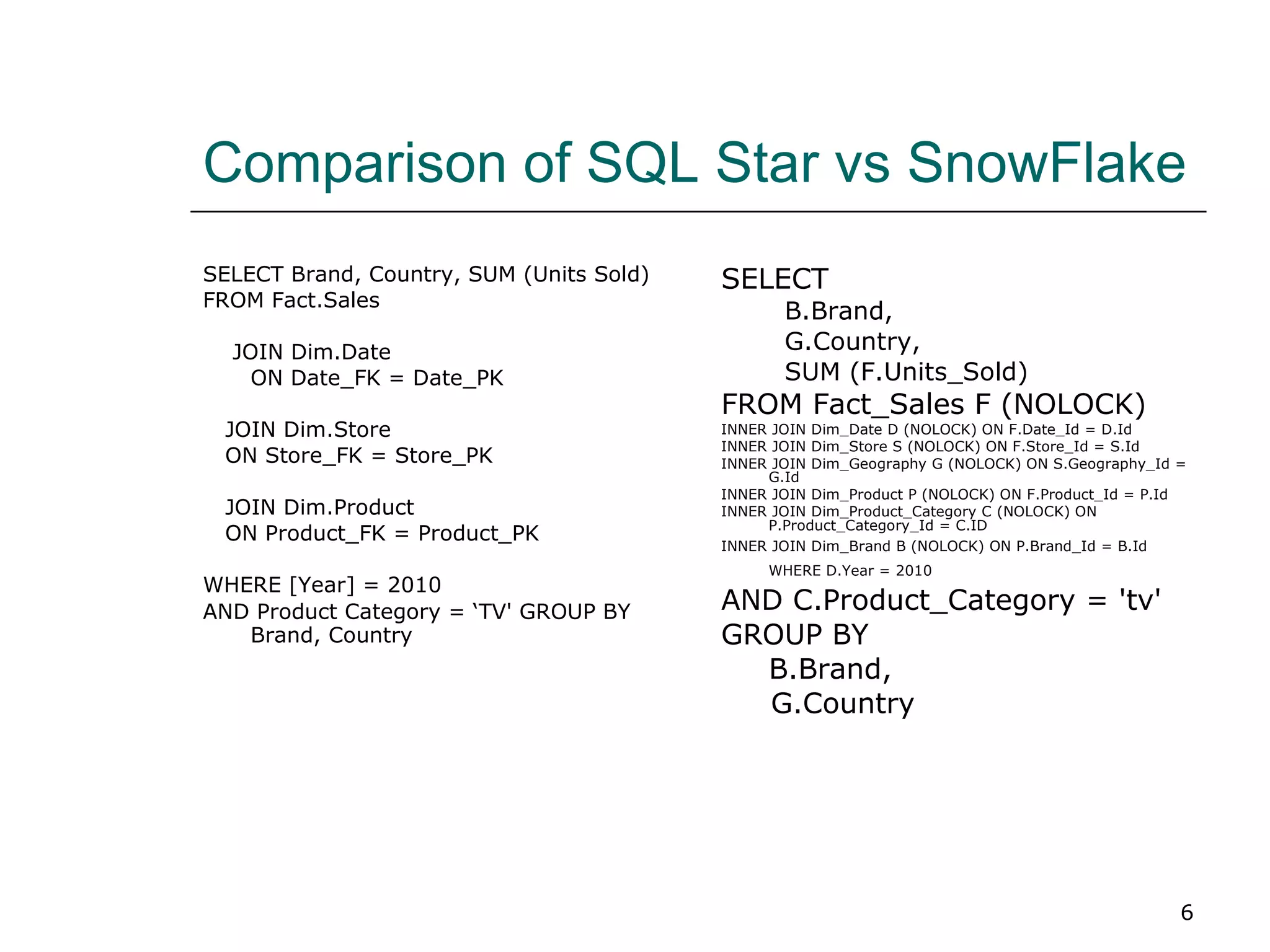 Comparison of SQL Star vs SnowFlake

SELECT Brand, Country, SUM (Units Sold)
FROM Fact.Sales

JOIN Dim.Date
ON Date_FK = Date_PK

JOIN Dim.Store
ON Store_FK = Store_PK

JOIN Dim.Product
ON Product_FK = Product_PK

WHERE [Year] = 2010
AND Product Category = ‘TV' GROUP BY Brand, Country

SELECT
B.Brand,
G.Country,
SUM (F.Units_Sold)
FROM Fact_Sales F (NOLOCK)
INNER JOIN Dim_Date D (NOLOCK) ON F.Date_Id = D.Id
INNER JOIN Dim_Store S (NOLOCK) ON F.Store_Id = S.Id
INNER JOIN Dim_Geography G (NOLOCK) ON S.Geography_Id = G.Id
INNER JOIN Dim_Product P (NOLOCK) ON F.Product_Id = P.Id
INNER JOIN Dim_Product_Category C (NOLOCK) ON P.Product_Category_Id = C.ID
INNER JOIN Dim_Brand B (NOLOCK) ON P.Brand_Id = B.Id
WHERE D.Year = 2010
AND C.Product_Category = 'tv'
GROUP BY
B.Brand,
G.Country

6